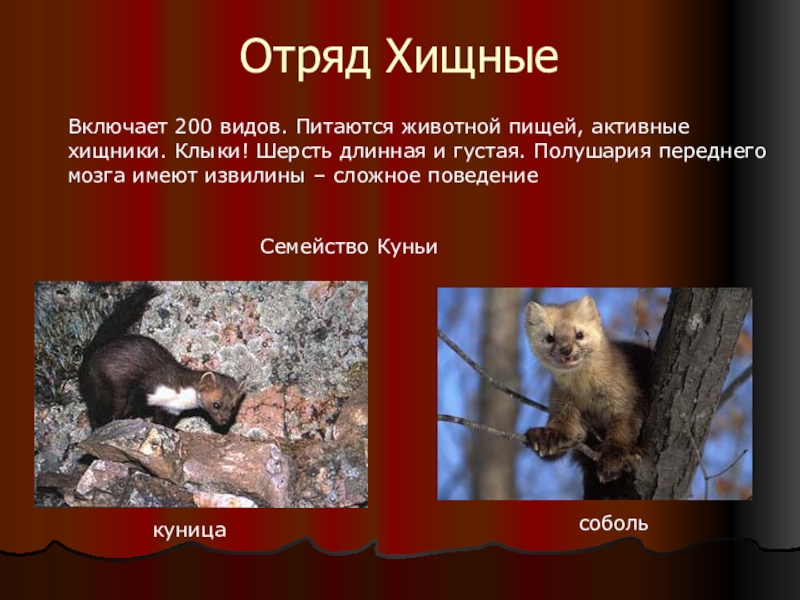 Отряд Хищные

Включает 200 видов. Питаются животной пищей, активные хищники. Клыки! Шерсть длинная и густая. Полушария переднего мозга имеют извилины – сложное поведение

Семейство Куньи

куница

соболь